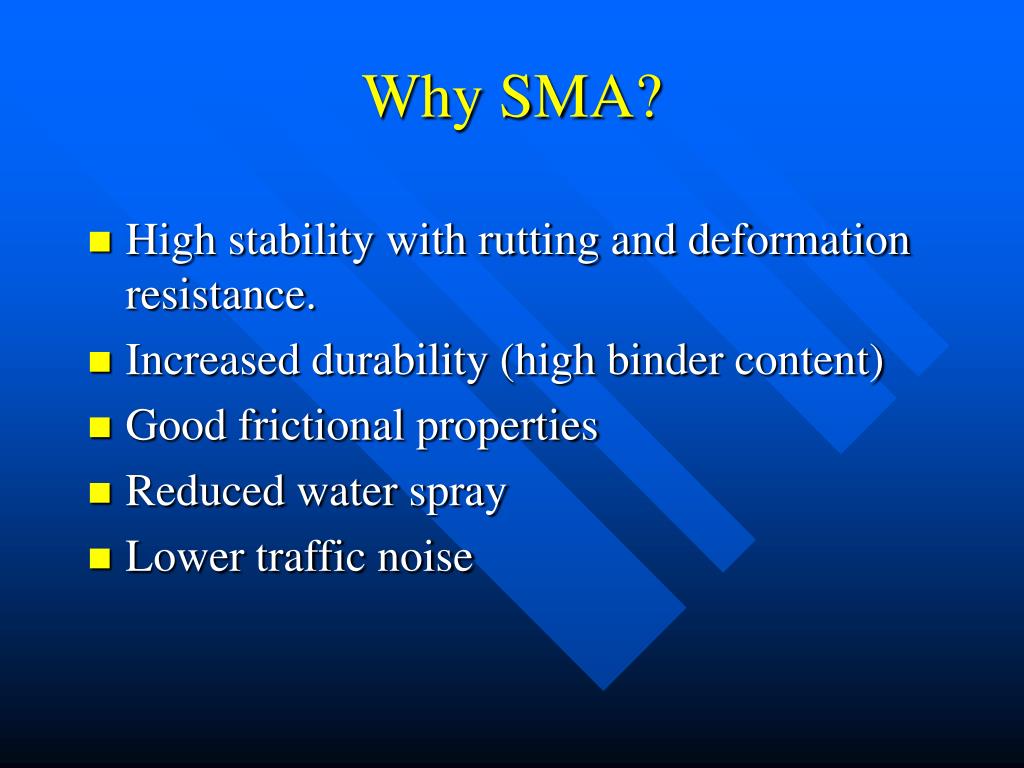 Why SMA?

- High stability with rutting and deformation resistance.
- Increased durability (high binder content)
- Good frictional properties
- Reduced water spray
- Lower traffic noise